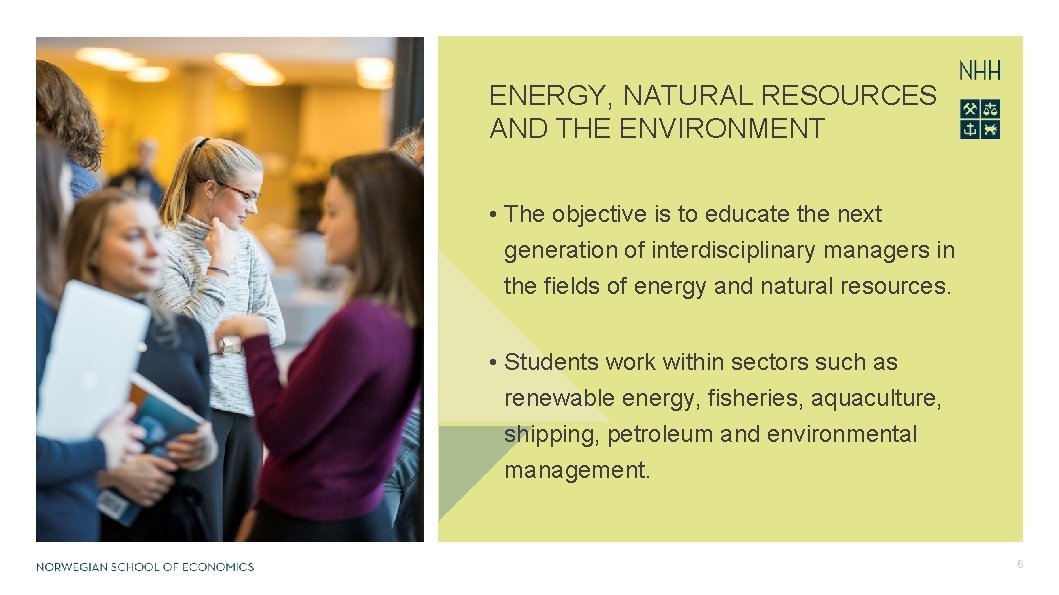 ENERGY, NATURAL RESOURCES AND THE ENVIRONMENT

NHH

• The objective is to educate the next generation of interdisciplinary managers in the fields of energy and natural resources.

• Students work within sectors such as renewable energy, fisheries, aquaculture, shipping, petroleum and environmental management.

NORWEGIAN SCHOOL OF ECONOMICS

6